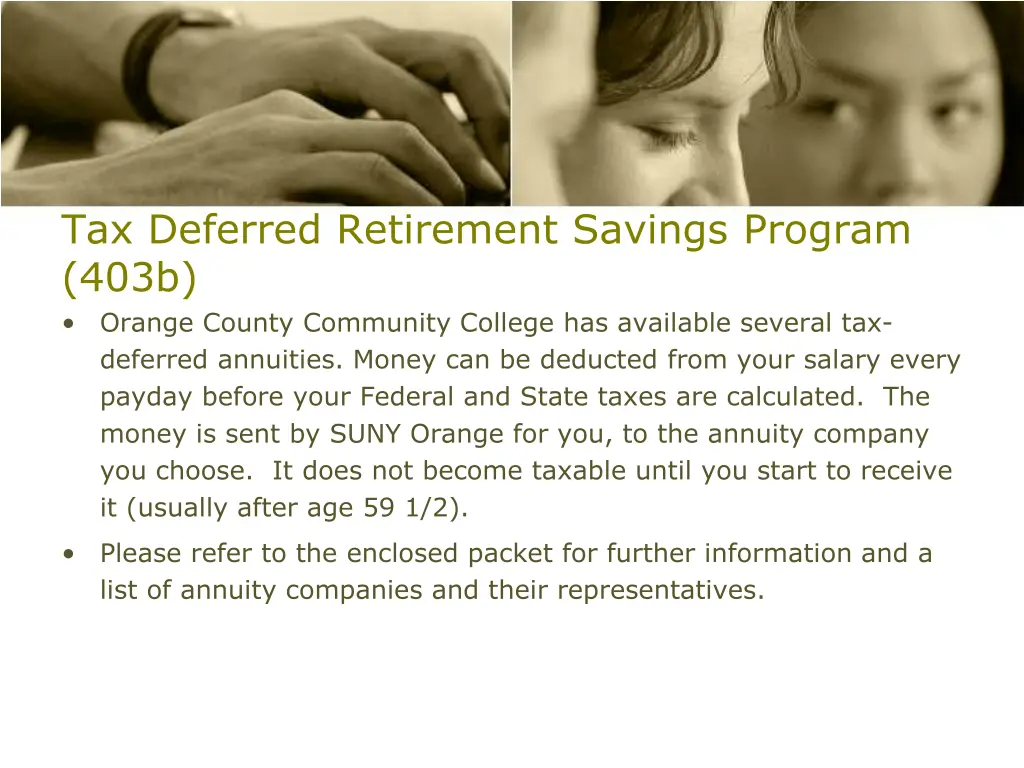 Tax Deferred Retirement Savings Program (403b)

• Orange County Community College has available several tax-deferred annuities. Money can be deducted from your salary every payday before your Federal and State taxes are calculated. The money is sent by SUNY Orange for you, to the annuity company you choose. It does not become taxable until you start to receive it (usually after age 59 1/2).

• Please refer to the enclosed packet for further information and a list of annuity companies and their representatives.